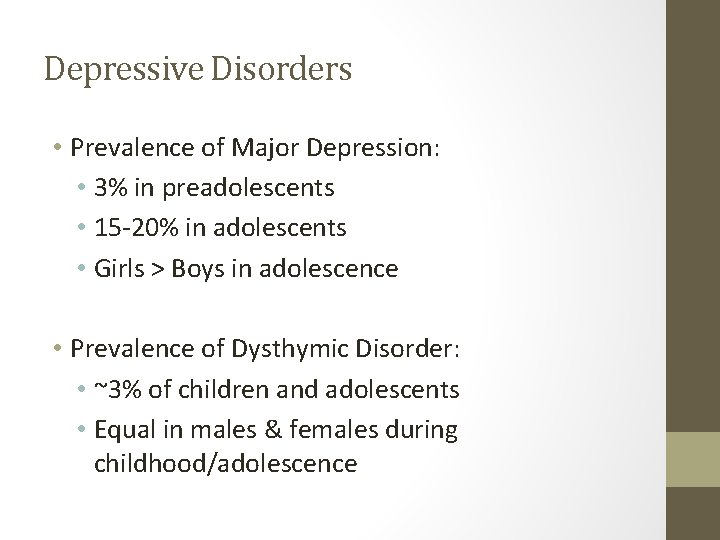 Depressive Disorders

• Prevalence of Major Depression:
  • 3% in preadolescents
  • 15-20% in adolescents
  • Girls > Boys in adolescence

• Prevalence of Dysthymic Disorder:
  • ~3% of children and adolescents
  • Equal in males & females during childhood/adolescence